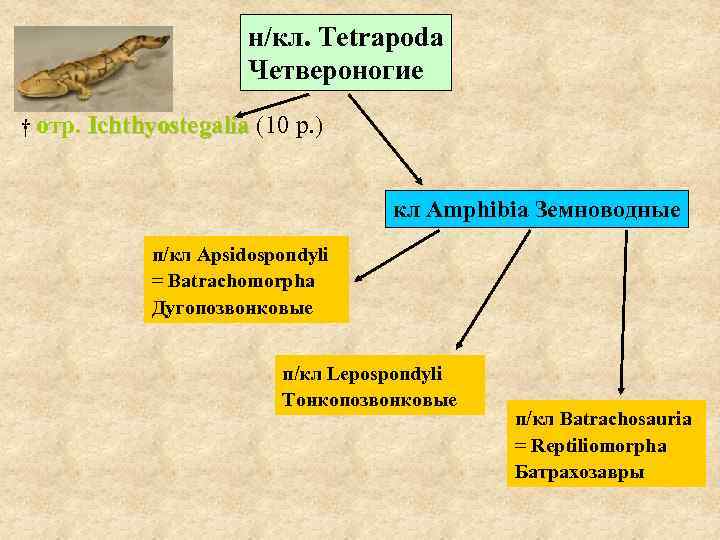 н/кл. Tetrapoda
Четвероногие

† отр. Ichthyostegalia (10 р.)

кл Amphibia Земноводные

п/кл Apsidospondyli
= Batrachomorpha
Дугопозвонковые

п/кл Lepospondyli
Тонкопозвонковые

п/кл Batrachosauria
= Reptiliomorpha
Батрахозавры